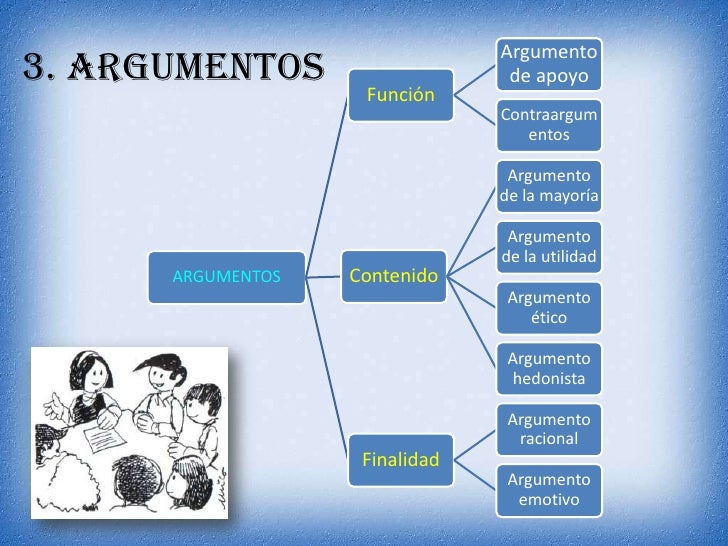 3. ARGUMENTOS

ARGUMENTOS

Función

Argumento de apoyo

Contraargumentos

Contenido

Argumento de la mayoría

Argumento de la utilidad

Argumento ético

Argumento hedonista

Finalidad

Argumento racional

Argumento emotivo